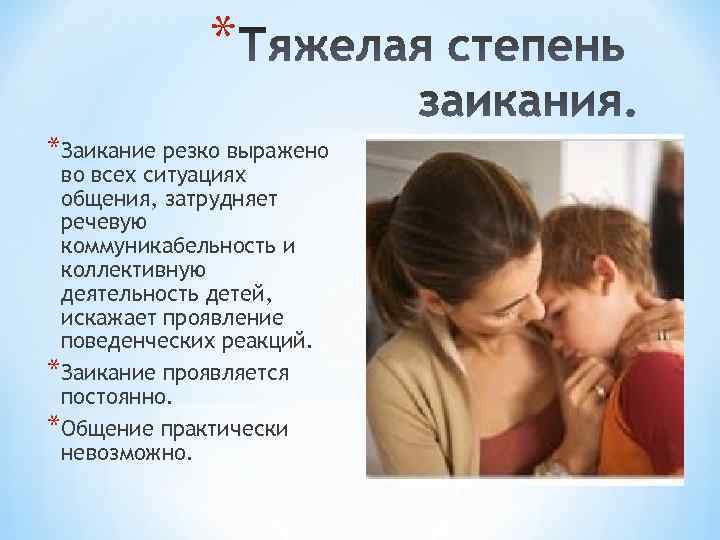 *Тяжелая степень заикания.

*Заикание резко выражено во всех ситуациях общения, затрудняет речевую коммуникабельность и коллективную деятельность детей, искажает проявление поведенческих реакций.

*Заикание проявляется постоянно.

*Общение практически невозможно.